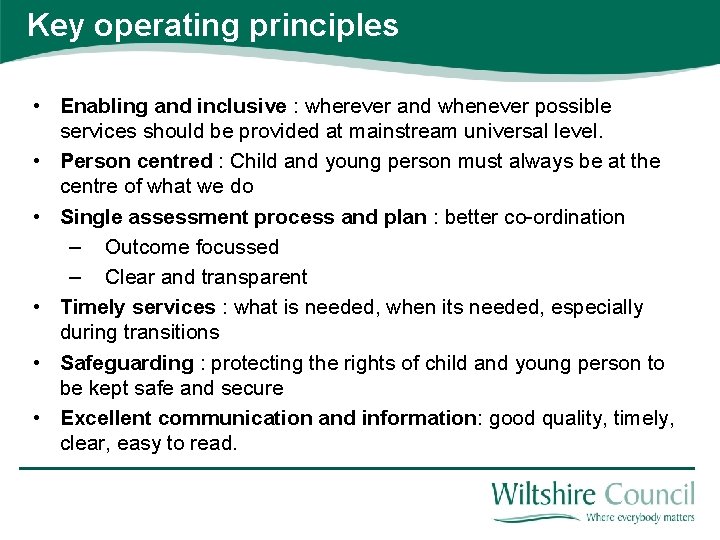 Key operating principles

• Enabling and inclusive : wherever and whenever possible services should be provided at mainstream universal level.
• Person centred : Child and young person must always be at the centre of what we do
• Single assessment process and plan : better co-ordination
– Outcome focussed
– Clear and transparent
• Timely services : what is needed, when its needed, especially during transitions
• Safeguarding : protecting the rights of child and young person to be kept safe and secure
• Excellent communication and information: good quality, timely, clear, easy to read.

Wiltshire Council
Where everybody matters